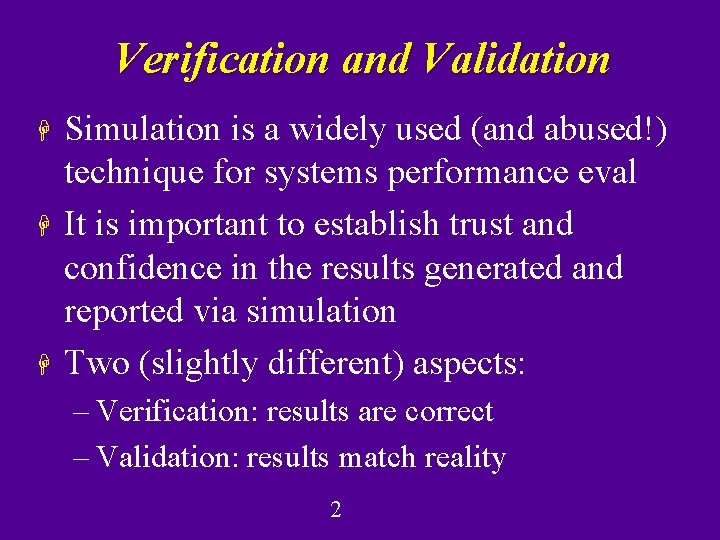 Verification and Validation

Simulation is a widely used (and abused!) technique for systems performance eval

It is important to establish trust and confidence in the results generated and reported via simulation

Two (slightly different) aspects:

– Verification: results are correct

– Validation: results match reality

2